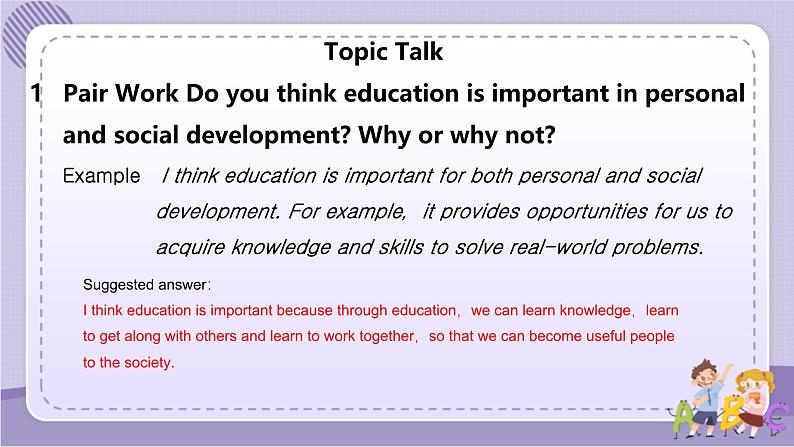 Topic Talk

1 Pair Work Do you think education is important in personal and social development? Why or why not?

Example I think education is important for both personal and social development. For example, it provides opportunities for us to acquire knowledge and skills to solve real-world problems.

Suggested answer:

I think education is important because through education, we can learn knowledge, learn to get along with others and learn to work together, so that we can become useful people to the society.

ABC